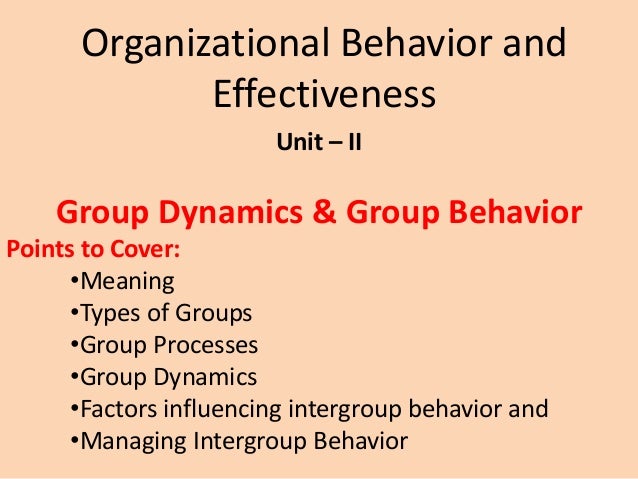 Organizational Behavior and Effectiveness

Unit – II

Group Dynamics & Group Behavior

Points to Cover:

•Meaning
•Types of Groups
•Group Processes
•Group Dynamics
•Factors influencing intergroup behavior and
•Managing Intergroup Behavior